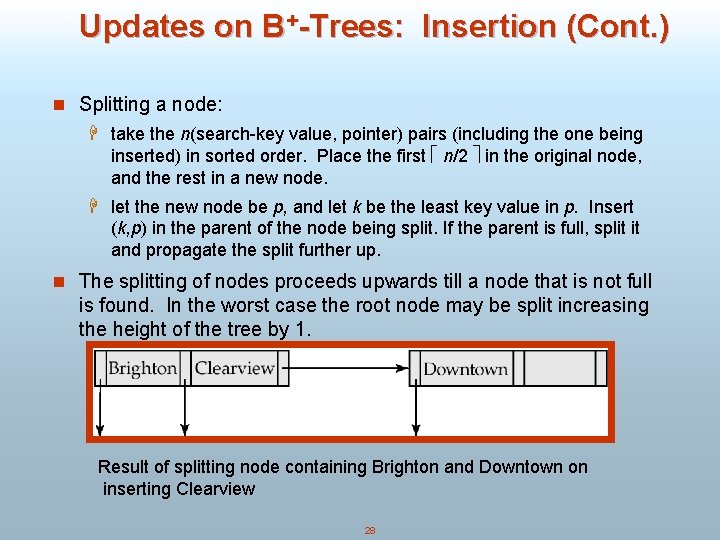 Updates on B$^+$-Trees: Insertion (Cont.)

Splitting a node:

take the $n$(search-key value, pointer) pairs (including the one being inserted) in sorted order. Place the first $\lceil n/2 \rceil$ in the original node, and the rest in a new node.

let the new node be $p$, and let $k$ be the least key value in $p$. Insert ($k$,$p$) in the parent of the node being split. If the parent is full, split it and propagate the split further up.

The splitting of nodes proceeds upwards till a node that is not full is found. In the worst case the root node may be split increasing the height of the tree by 1.

Brighton Clearview Downtown

Result of splitting node containing Brighton and Downtown on inserting Clearview

28